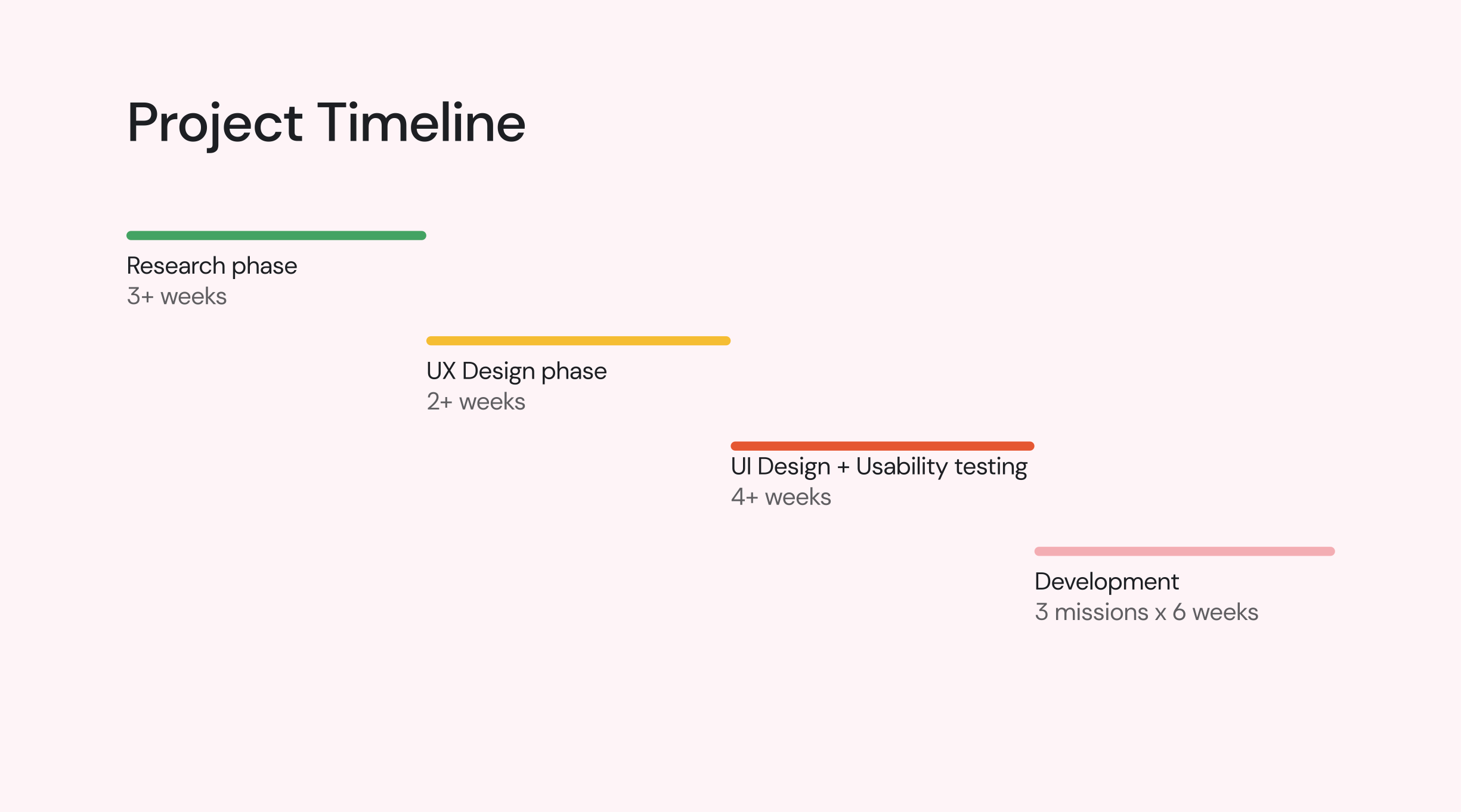 Project Timeline

Research phase
3+ weeks

UX Design phase
2+ weeks

UI Design + Usability testing
4+ weeks

Development
3 missions x 6 weeks